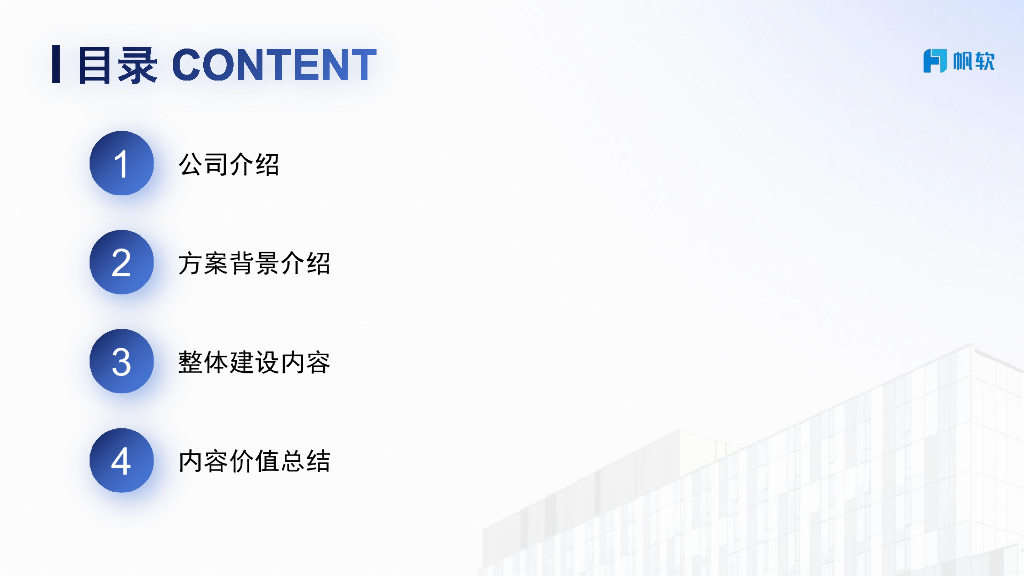 目录 CONTENT

帆软

1 公司介绍

2 方案背景介绍

3 整体建设内容

4 内容价值总结